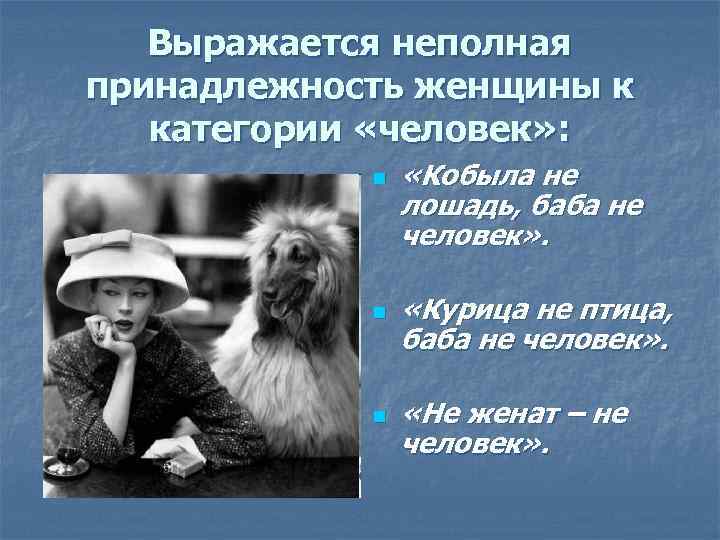 Выражается неполная принадлежность женщины к категории «человек»:

«Кобыла не лошадь, баба не человек».

«Курица не птица, баба не человек».

«Не женат – не человек».